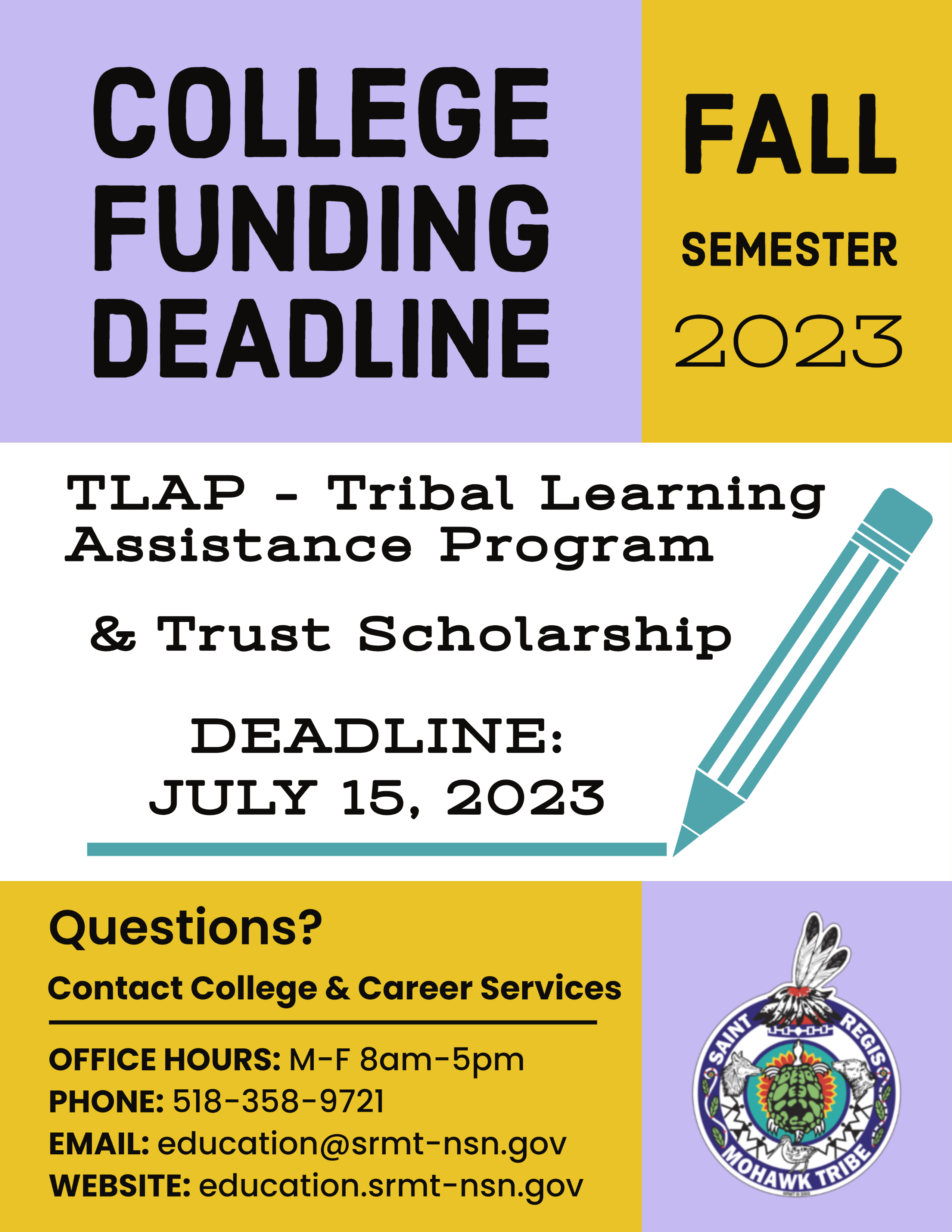 COLLEGE FUNDING DEADLINE

FALL
SEMESTER
2023

TLAP - Tribal Learning Assistance Program

& Trust Scholarship

DEADLINE:
JULY 15, 2023

Questions?

Contact College & Career Services

OFFICE HOURS: M-F 8am-5pm
PHONE: 518-358-9721
EMAIL: education@srmt-nsn.gov
WEBSITE: education.srmt-nsn.gov

SAINT REGIS MOHAWK TRIBE